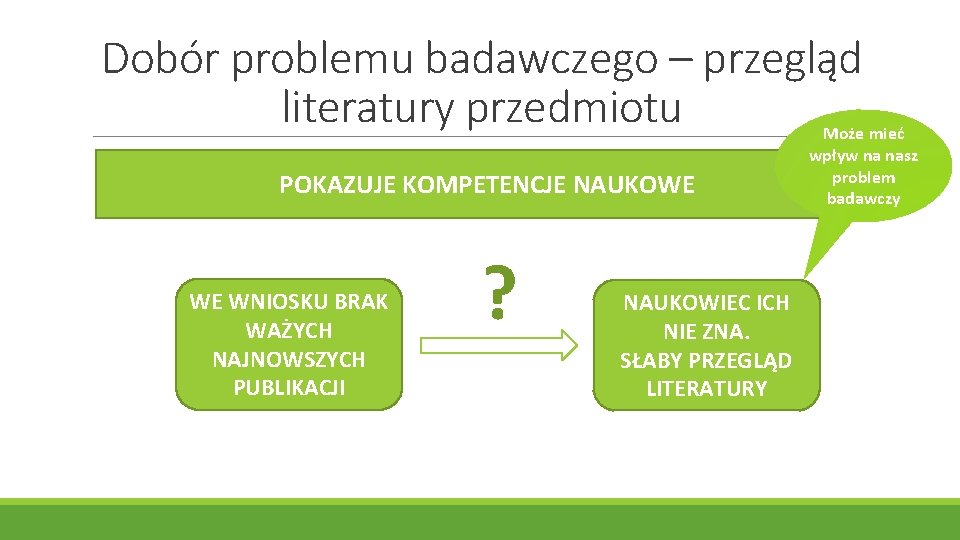 Dobór problemu badawczego – przegląd literatury przedmiotu

Może mieć wpływ na nasz problem badawczy

POKAZUJE KOMPETENCJE NAUKOWE

WE WNIOSKU BRAK WAŻYCH NAJNOWSZYCH PUBLIKACJI

?

NAUKOWIEC ICH NIE ZNA. SŁABY PRZEGLĄD LITERATURY